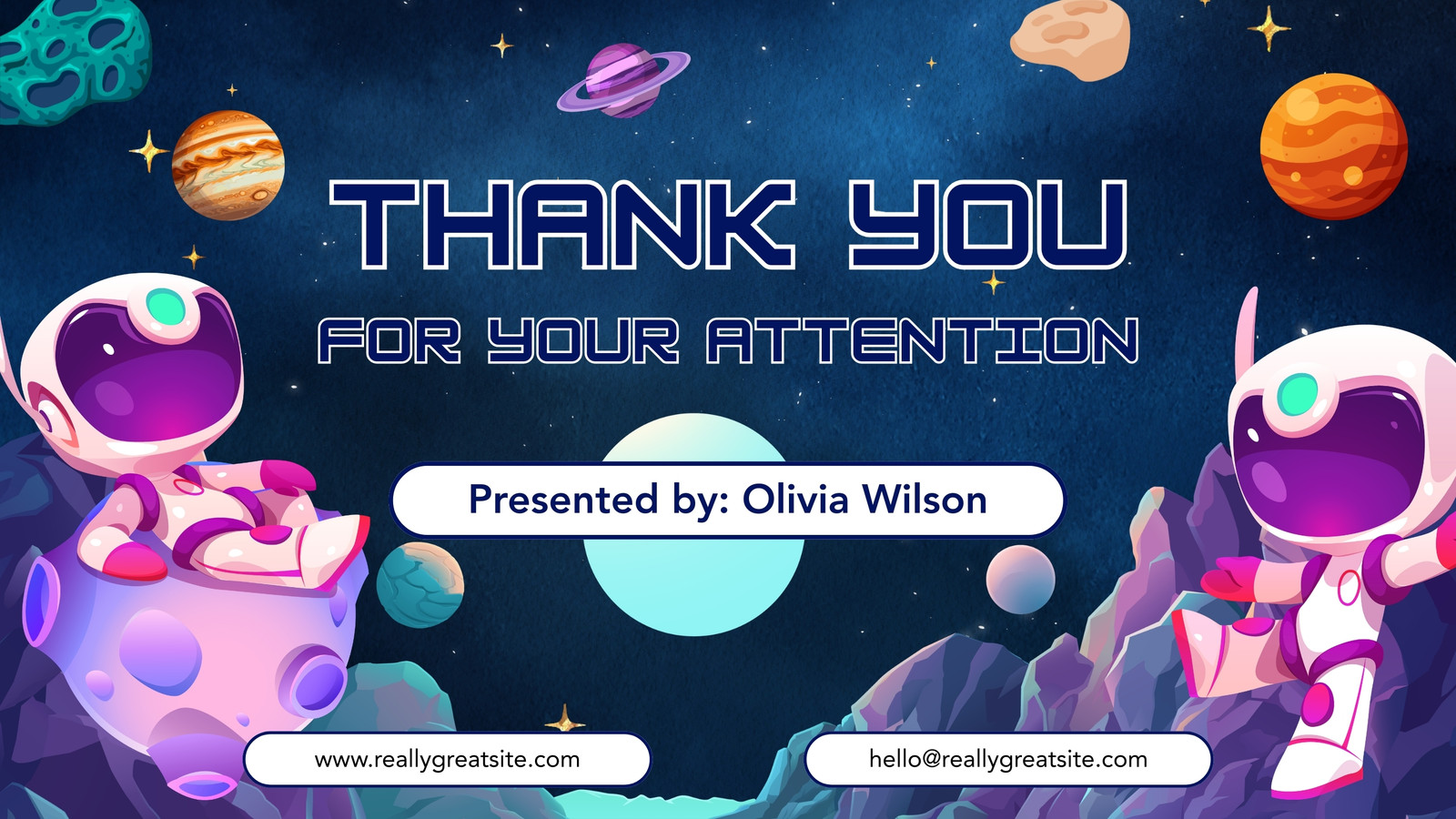 THANK YOU

FOR YOUR ATTENTION

Presented by: Olivia Wilson

www.reallygreatsite.com

hello@reallygreatsite.com